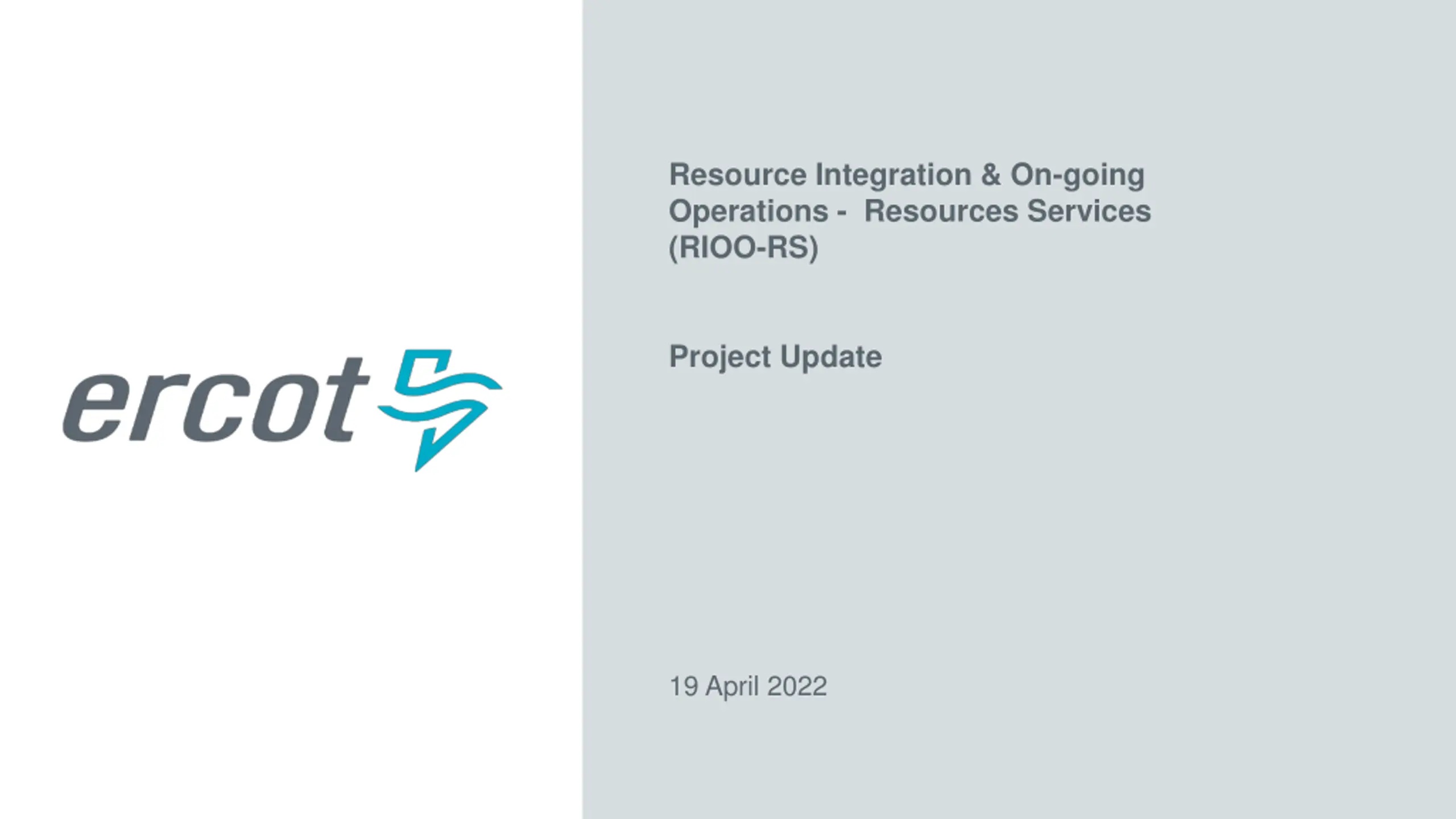 ercot

Resource Integration & On-going Operations - Resources Services (RIOO-RS)

Project Update

19 April 2022